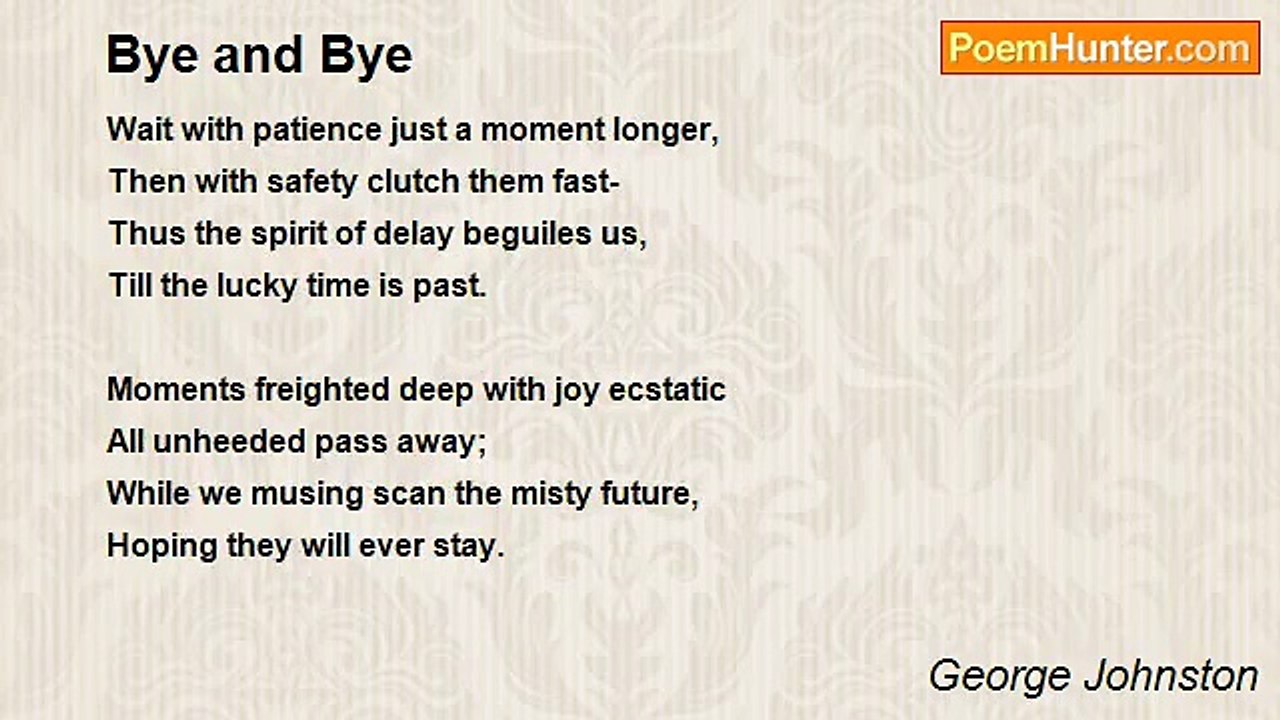 Bye and Bye

PoemHunter.com

Wait with patience just a moment longer,
Then with safety clutch them fast-
Thus the spirit of delay beguiles us,
Till the lucky time is past.

Moments freighted deep with joy ecstatic
All unheeded pass away;
While we musing scan the misty future,
Hoping they will ever stay.

George Johnston